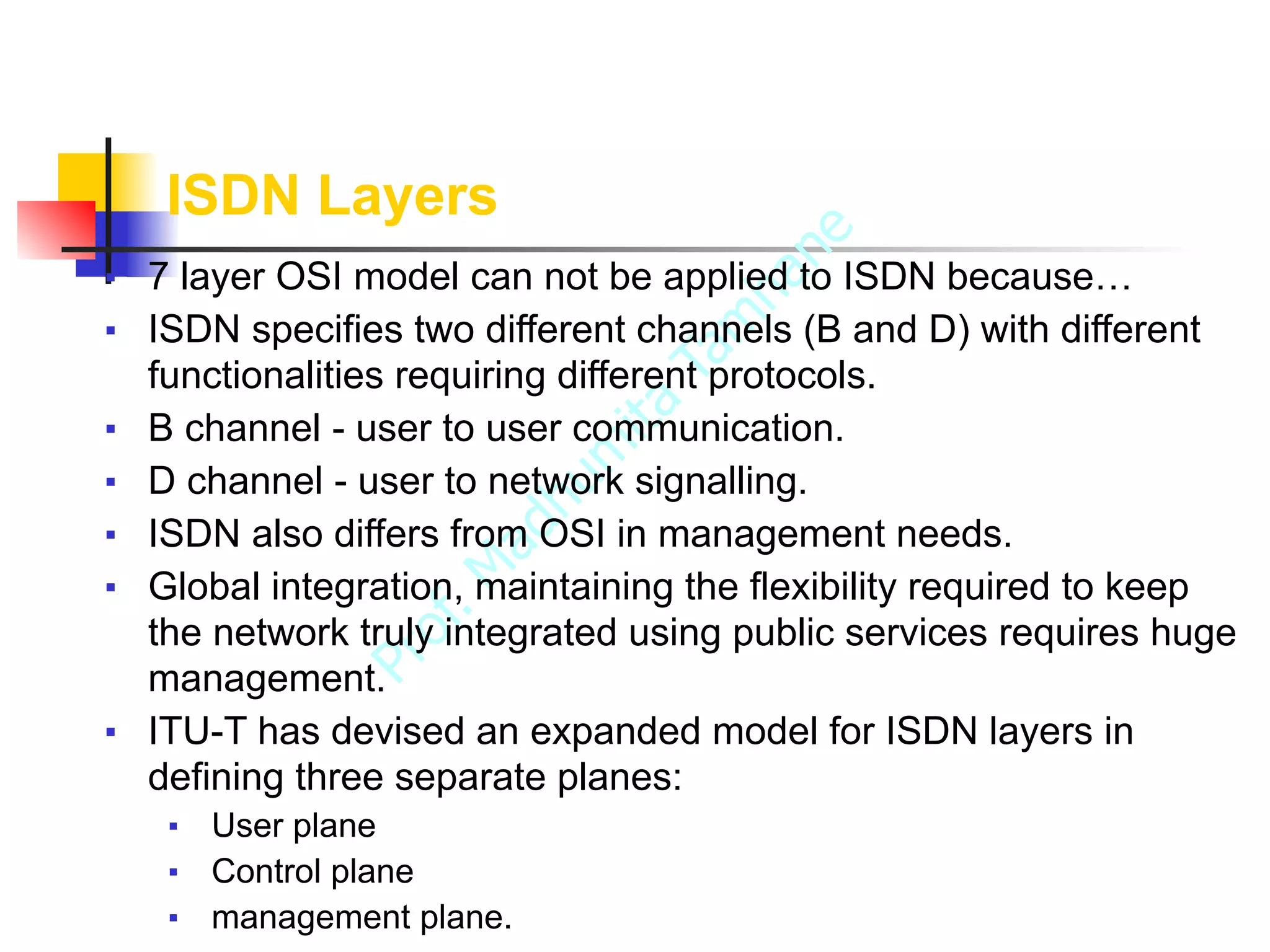 ISDN Layers

- 7 layer OSI model can not be applied to ISDN because…
- ISDN specifies two different channels (B and D) with different functionalities requiring different protocols.
- B channel - user to user communication.
- D channel - user to network signalling.
- ISDN also differs from OSI in management needs.
- Global integration, maintaining the flexibility required to keep the network truly integrated using public services requires huge management.
- ITU-T has devised an expanded model for ISDN layers in defining three separate planes:
  - User plane
  - Control plane
  - management plane.

Prof. Madhumita Tamhane